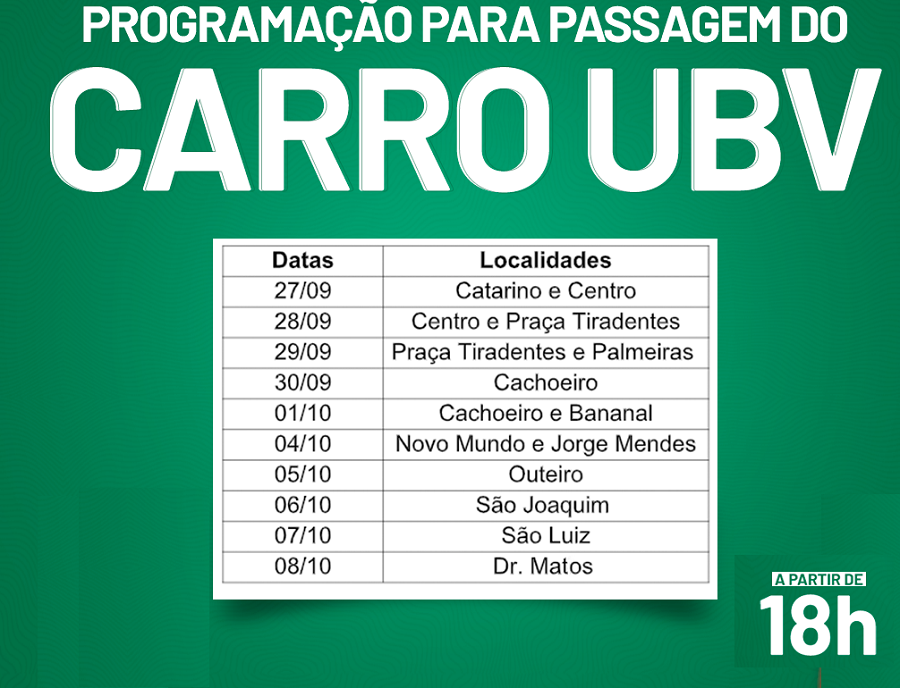 PROGRAMAÇÃO PARA PASSAGEM DO

CARRO UBV

| Datas | Localidades |
|---|---|
| 27/09 | Catarino e Centro |
| 28/09 | Centro e Praça Tiradentes |
| 29/09 | Praça Tiradentes e Palmeiras |
| 30/09 | Cachoeiro |
| 01/10 | Cachoeiro e Bananal |
| 04/10 | Novo Mundo e Jorge Mendes |
| 05/10 | Outeiro |
| 06/10 | São Joaquim |
| 07/10 | São Luiz |
| 08/10 | Dr. Matos |

A PARTIR DE
18h